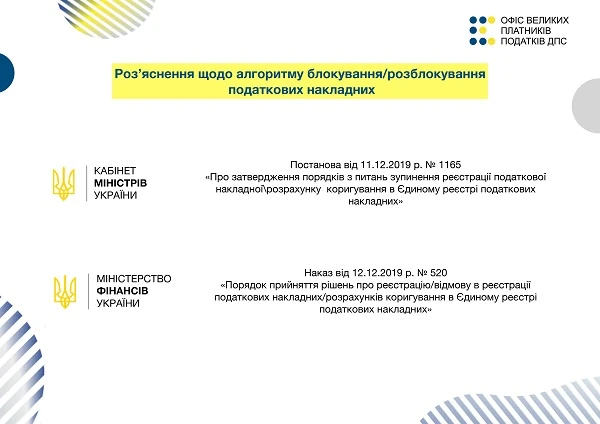 ОФІС ВЕЛИКИХ ПЛАТНИКІВ ПОДАТКІВ ДПС

Роз'яснення щодо алгоритму блокування/розблокування податкових накладних

КАБІНЕТ МІНІСТРІВ УКРАЇНИ

Постанова від 11.12.2019 р. № 1165
«Про затвердження порядків з питань зупинення реєстрації податкової накладної\розрахунку коригування в Єдиному реєстрі податкових накладних»

МІНІСТЕРСТВО ФІНАНСІВ УКРАЇНИ

Наказ від 12.12.2019 р. № 520
«Порядок прийняття рішень про реєстрацію/відмову в реєстрації податкових накладних/розрахунків коригування в Єдиному реєстрі податкових накладних»